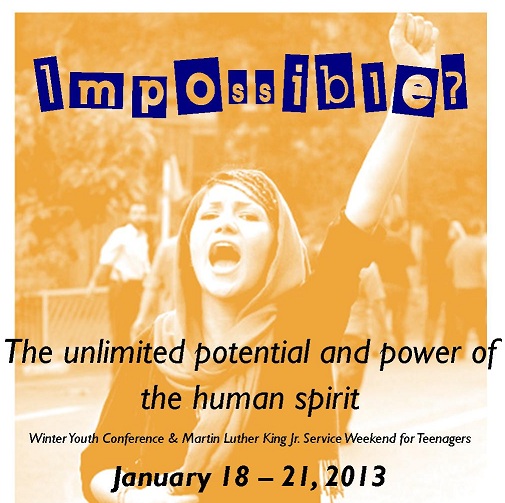 Impossible?

The unlimited potential and power of the human spirit

Winter Youth Conference & Martin Luther King Jr. Service Weekend for Teenagers

January 18 – 21, 2013